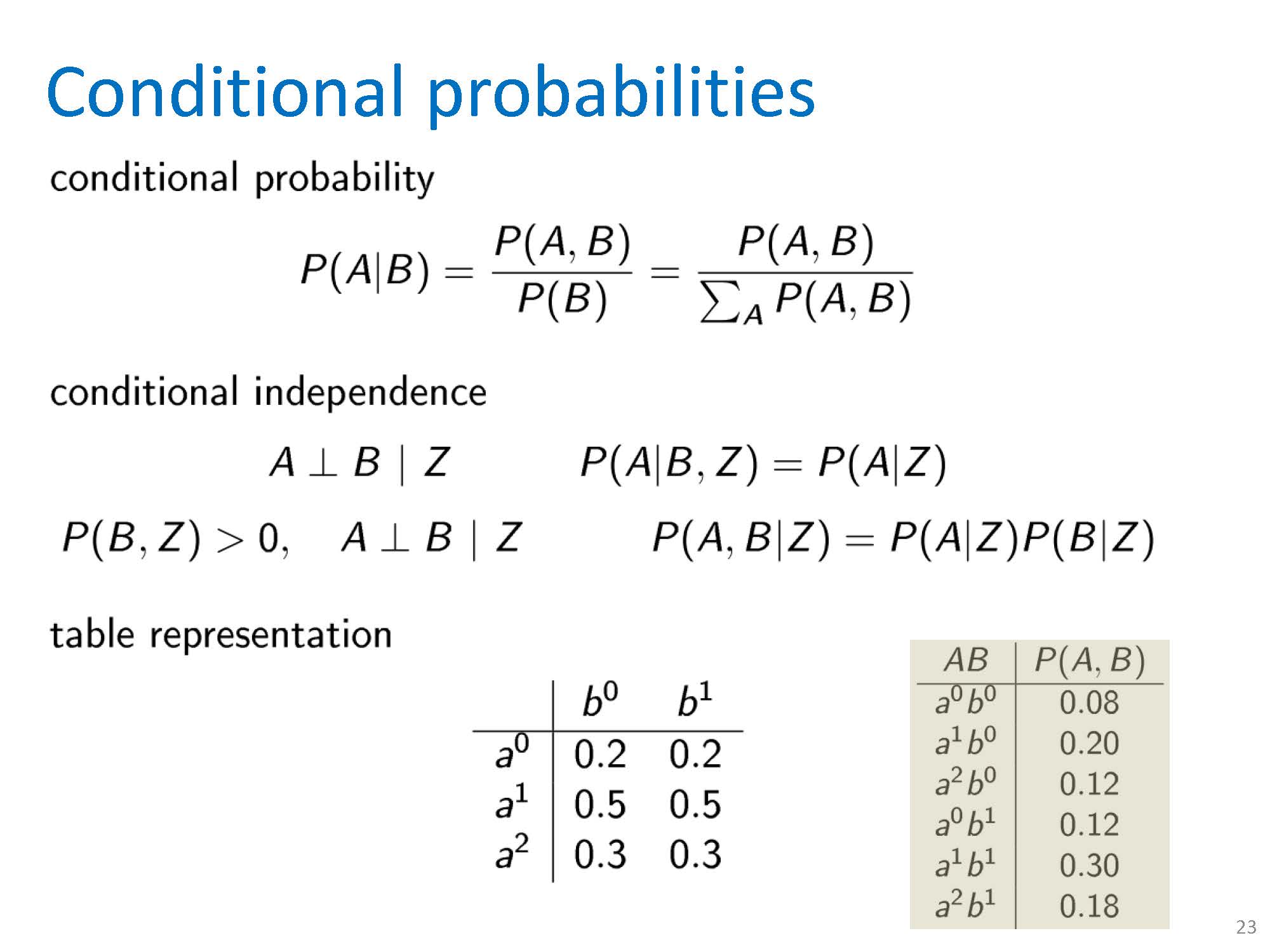 Conditional probabilities

conditional probability

$P(A|B) = \frac{P(A,B)}{P(B)} = \frac{P(A,B)}{\sum_A P(A,B)}$

conditional independence

$A \perp B \mid Z$ $P(A|B,Z) = P(A|Z)$

$P(B,Z) > 0, \quad A \perp B \mid Z$ $P(A,B|Z) = P(A|Z)P(B|Z)$

table representation

| | $b^0$ | $b^1$ |
|---|---|---|
| $a^0$ | 0.2 | 0.2 |
| $a^1$ | 0.5 | 0.5 |
| $a^2$ | 0.3 | 0.3 |

| $AB$ | $P(A,B)$ |
|---|---|
| $a^0b^0$ | 0.08 |
| $a^1b^0$ | 0.20 |
| $a^2b^0$ | 0.12 |
| $a^0b^1$ | 0.12 |
| $a^1b^1$ | 0.30 |
| $a^2b^1$ | 0.18 |

23